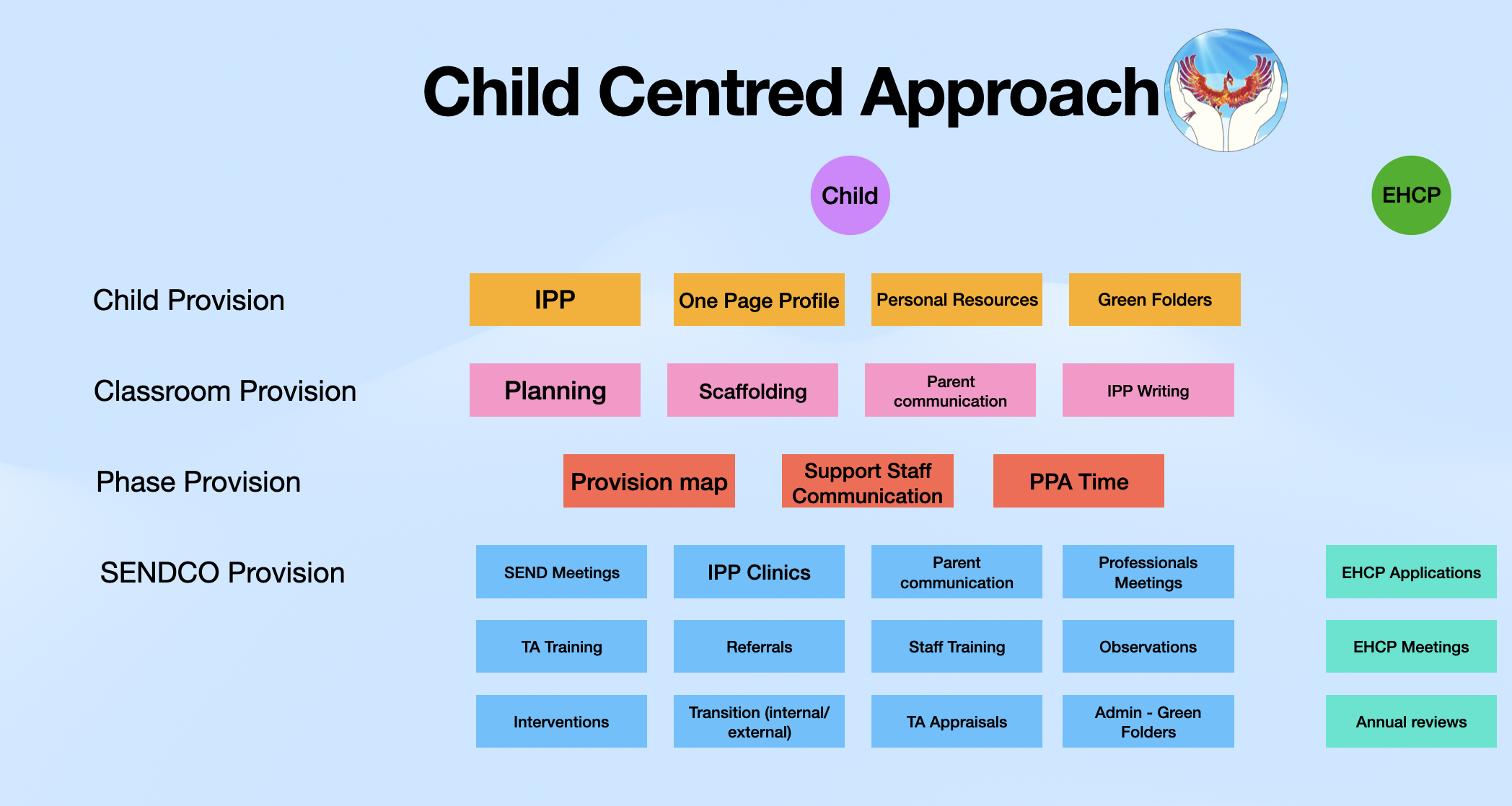 Child Centred Approach

Child

EHCP

Child Provision

IPP

One Page Profile

Personal Resources

Green Folders

Classroom Provision

Planning

Scaffolding

Parent communication

IPP Writing

Phase Provision

Provision map

Support Staff Communication

PPA Time

SENDCO Provision

SEND Meetings

IPP Clinics

Parent communication

Professionals Meetings

EHCP Applications

TA Training

Referrals

Staff Training

Observations

EHCP Meetings

Interventions

Transition (internal/ external)

TA Appraisals

Admin - Green Folders

Annual reviews